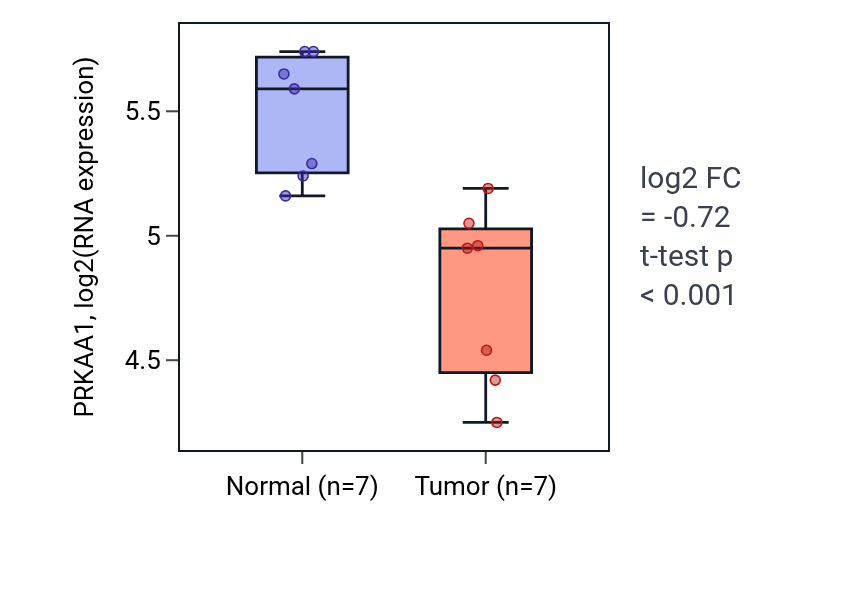 PRKAA1, log2(RNA expression)

5.5
5
4.5

Normal (n=7)
Tumor (n=7)

log2 FC
= -0.72
t-test p
< 0.001